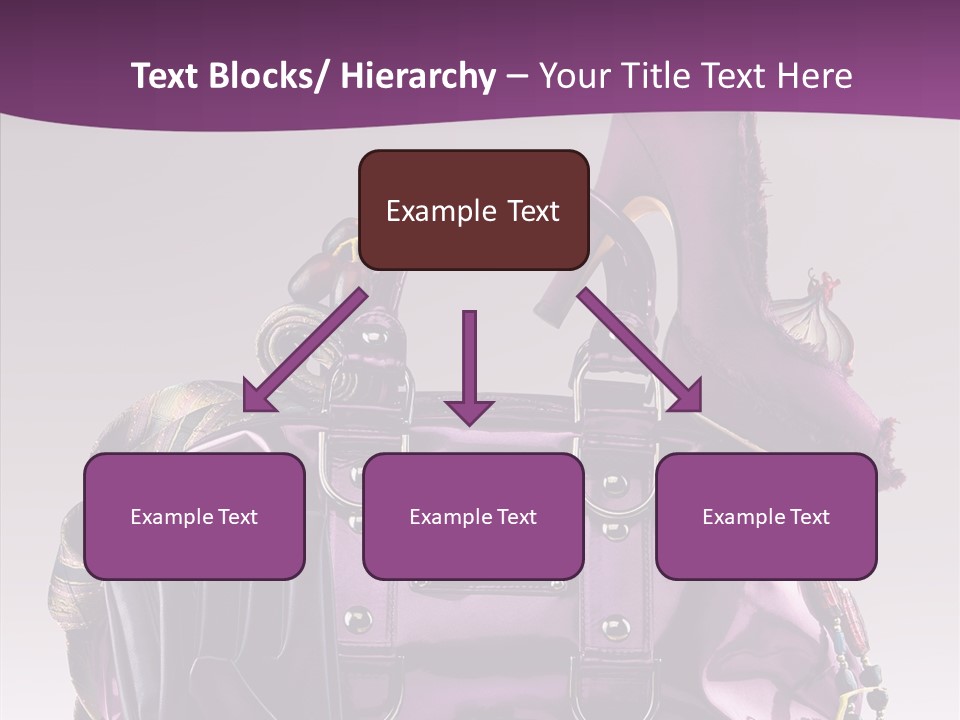 Text Blocks/ Hierarchy – Your Title Text Here

Example Text

Example Text

Example Text

Example Text